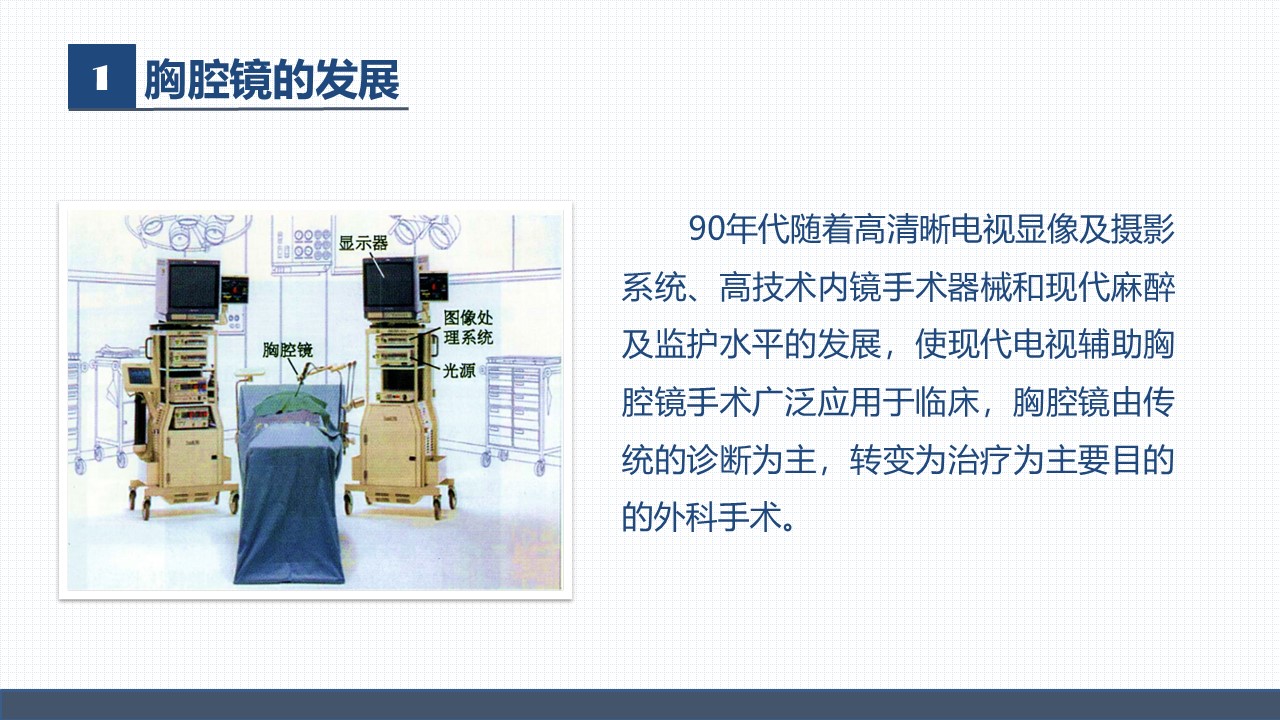 1 胸腔镜的发展

显示器
图像处理系统
胸腔镜
光源

90年代随着高清晰电视显像及摄影系统、高技术内镜手术器械和现代麻醉及监护水平的发展，使现代电视辅助胸腔镜手术广泛应用于临床，胸腔镜由传统的诊断为主，转变为治疗为主要目的的外科手术。